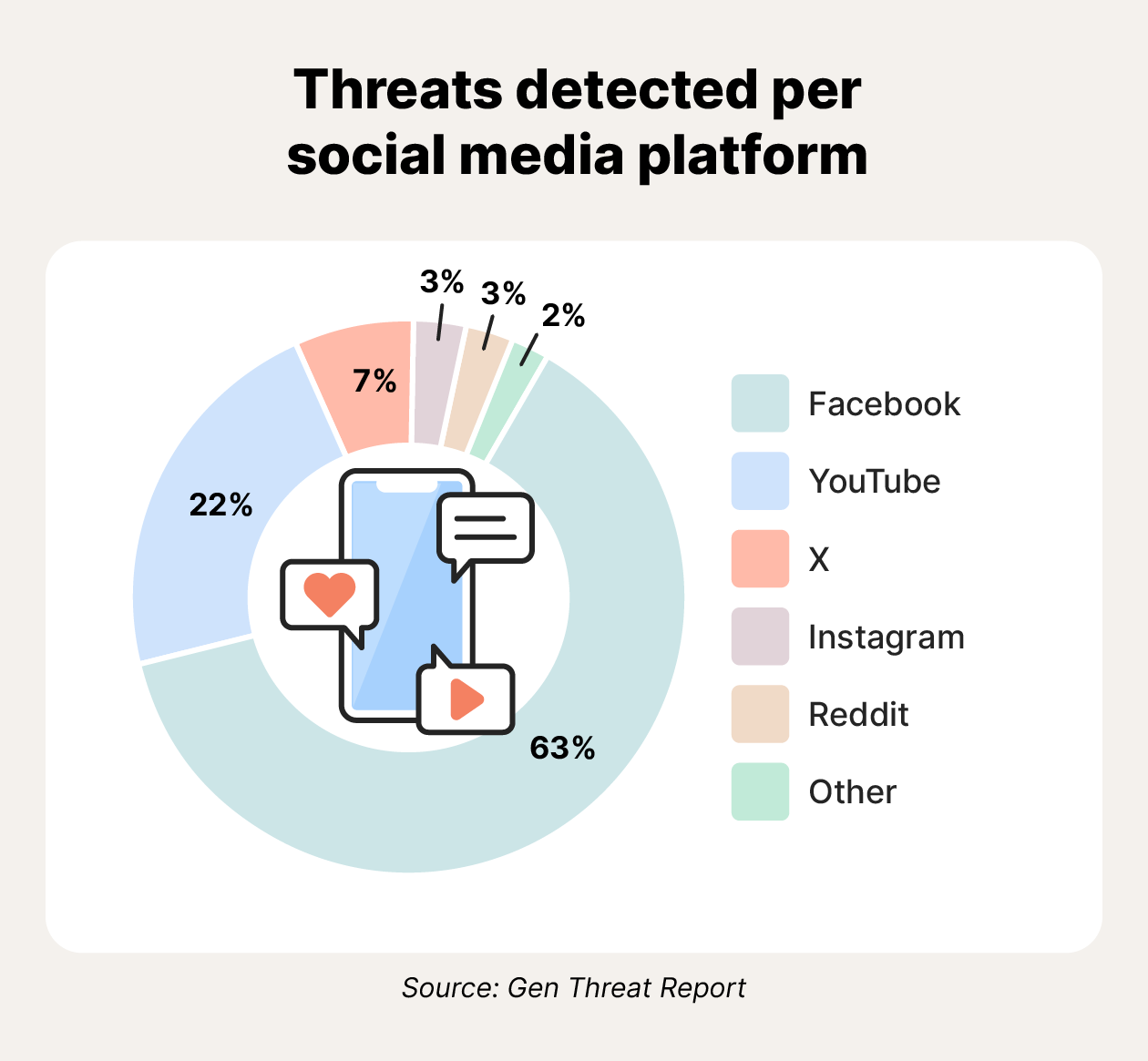 Threats detected per social media platform

3%
3%
2%
7%
22%
63%

Facebook
YouTube
X
Instagram
Reddit
Other

Source: Gen Threat Report